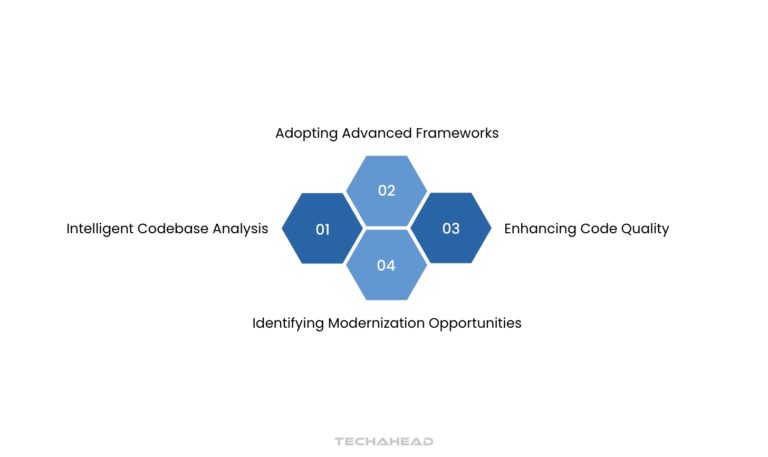 Adopting Advanced Frameworks

02

Intelligent Codebase Analysis

01

03

Enhancing Code Quality

04

Identifying Modernization Opportunities

TECHAHEAD